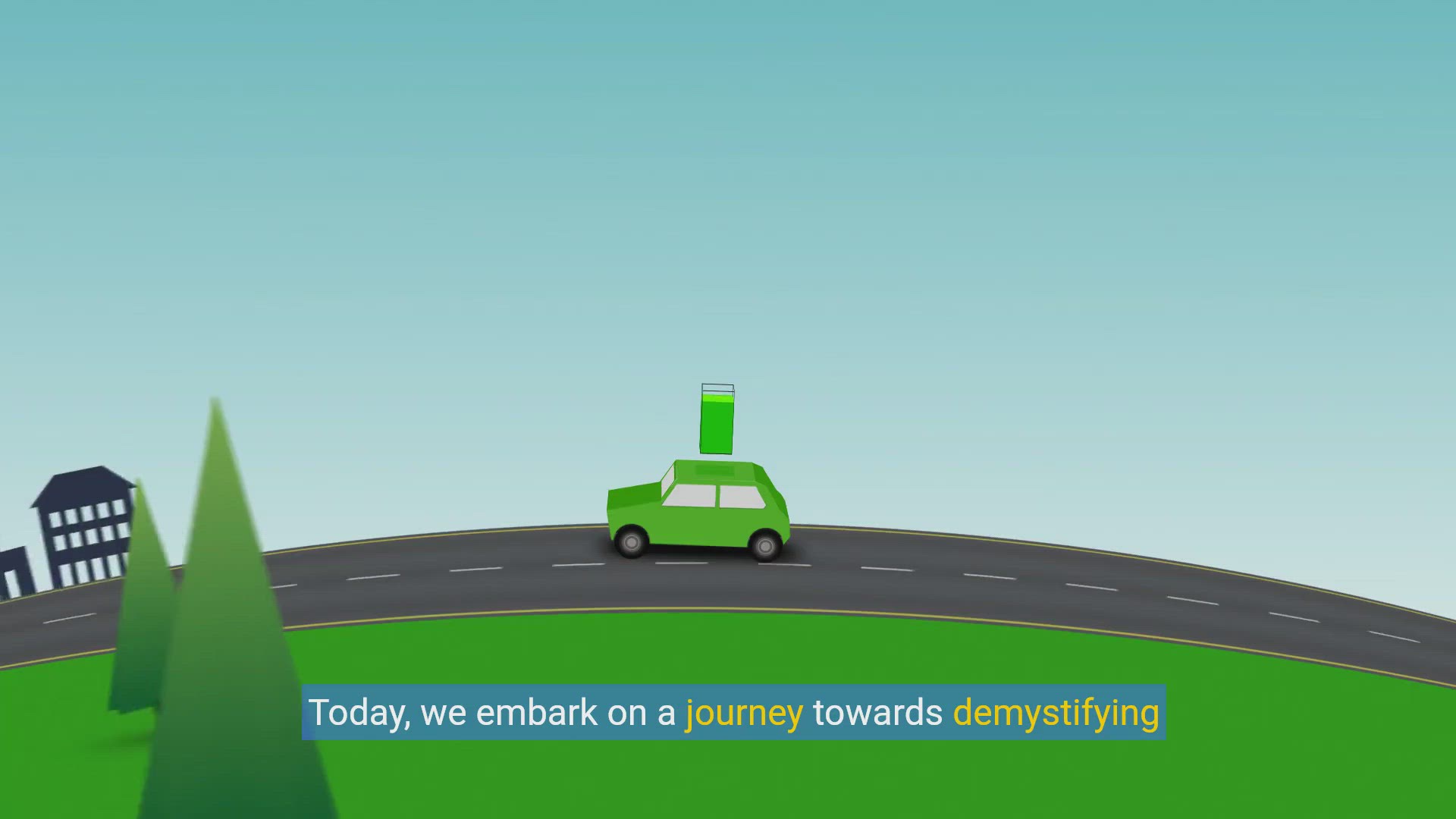 Today, we embark on a journey towards demystifying